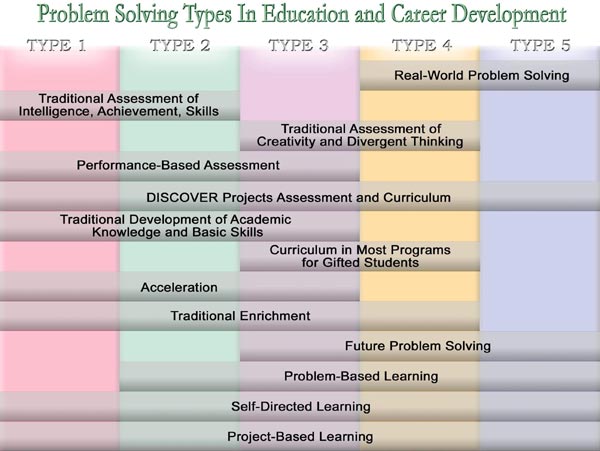 Problem Solving Types In Education and Career Development

TYPE 1
TYPE 2
TYPE 3
TYPE 4
TYPE 5

Real-World Problem Solving

Traditional Assessment of Intelligence, Achievement, Skills

Traditional Assessment of Creativity and Divergent Thinking

Performance-Based Assessment

DISCOVER Projects Assessment and Curriculum

Traditional Development of Academic Knowledge and Basic Skills

Curriculum in Most Programs for Gifted Students

Acceleration

Traditional Enrichment

Future Problem Solving

Problem-Based Learning

Self-Directed Learning

Project-Based Learning